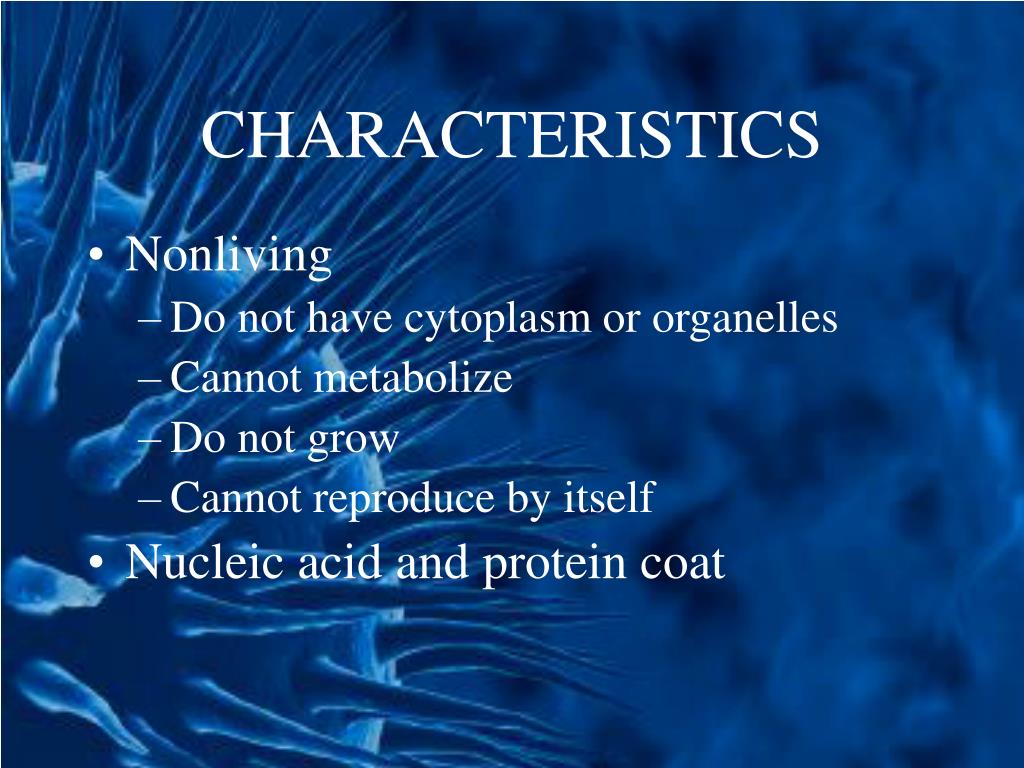 CHARACTERISTICS

• Nonliving
– Do not have cytoplasm or organelles
– Cannot metabolize
– Do not grow
– Cannot reproduce by itself
• Nucleic acid and protein coat